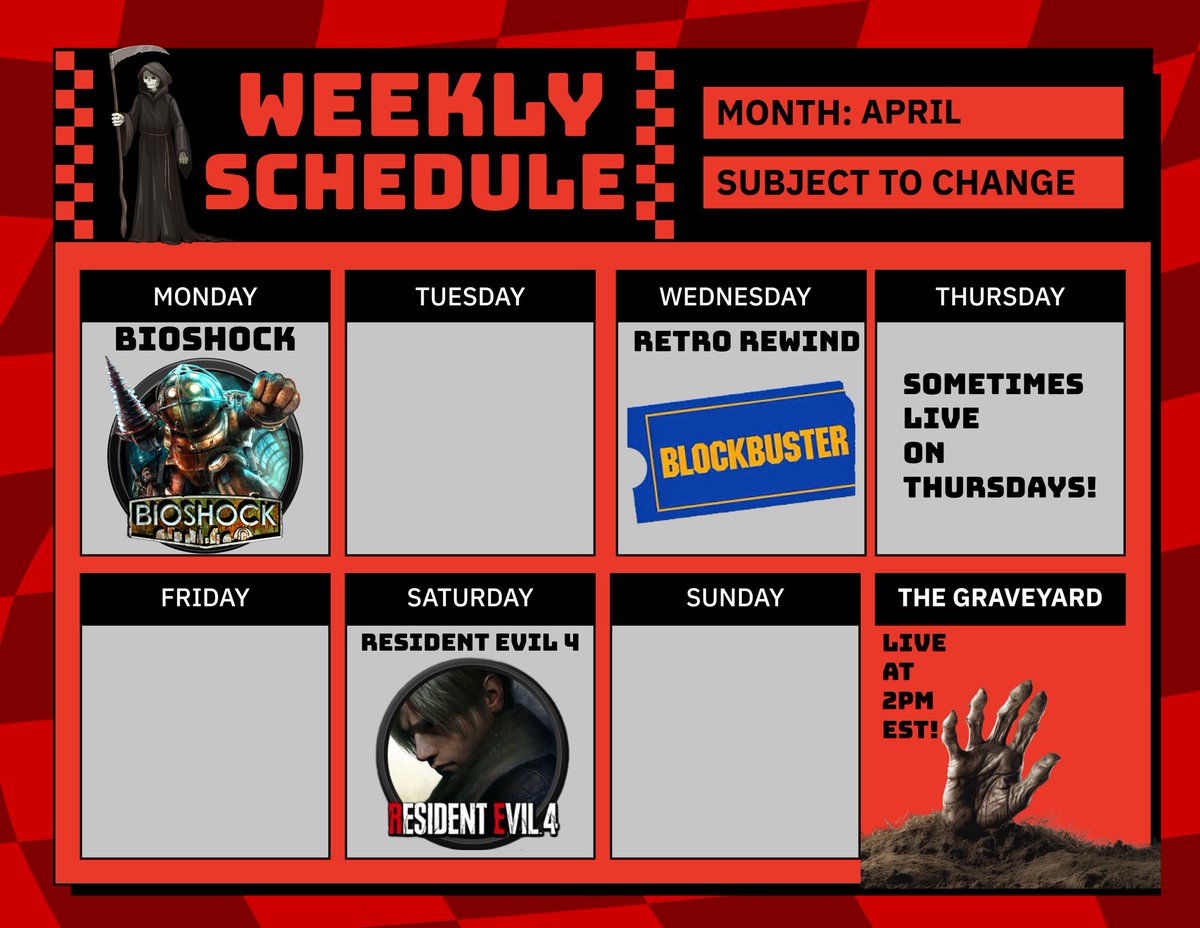 WEEKLY SCHEDULE

MONTH: APRIL

SUBJECT TO CHANGE

MONDAY

BIOSHOCK

BIOSHOCK

TUESDAY

WEDNESDAY

RETRO REWIND

BLOCKBUSTER

THURSDAY

SOMETIMES LIVE ON THURSDAYS!

FRIDAY

SATURDAY

RESIDENT EVIL 4

RESIDENT EVIL 4

SUNDAY

THE GRAVEYARD

LIVE AT 2PM EST!